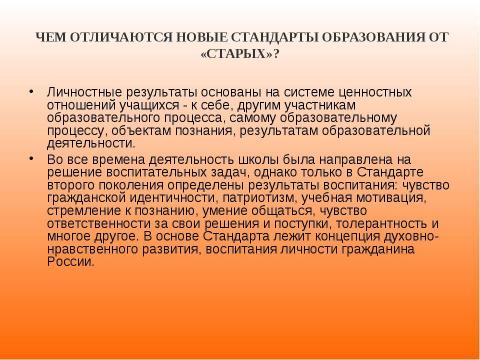 ЧЕМ ОТЛИЧАЮТСЯ НОВЫЕ СТАНДАРТЫ ОБРАЗОВАНИЯ ОТ «СТАРЫХ»?

• Личностные результаты основаны на системе ценностных отношений учащихся - к себе, другим участникам образовательного процесса, самому образовательному процессу, объектам познания, результатам образовательной деятельности.

• Во все времена деятельность школы была направлена на решение воспитательных задач, однако только в Стандарте второго поколения определены результаты воспитания: чувство гражданской идентичности, патриотизм, учебная мотивация, стремление к познанию, умение общаться, чувство ответственности за свои решения и поступки, толерантность и многое другое. В основе Стандарта лежит концепция духовно-нравственного развития, воспитания личности гражданина России.